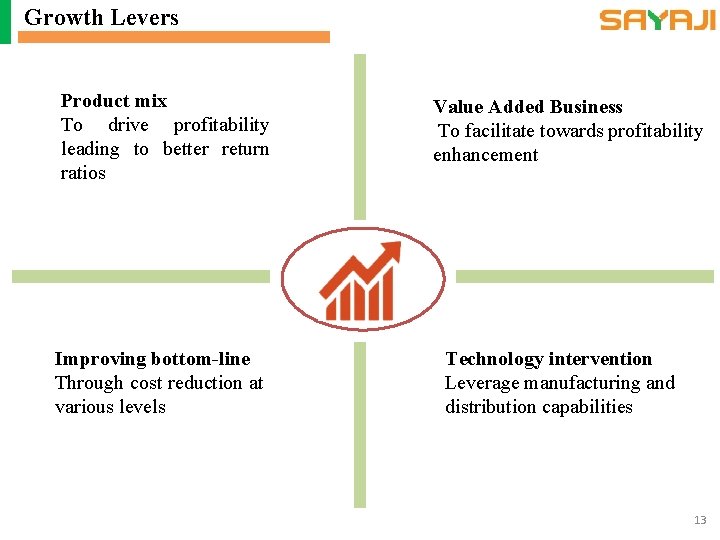 Growth Levers

SAYAJI

Product mix
To drive profitability leading to better return ratios

Value Added Business
To facilitate towards profitability enhancement

Improving bottom-line
Through cost reduction at various levels

Technology intervention
Leverage manufacturing and distribution capabilities

13